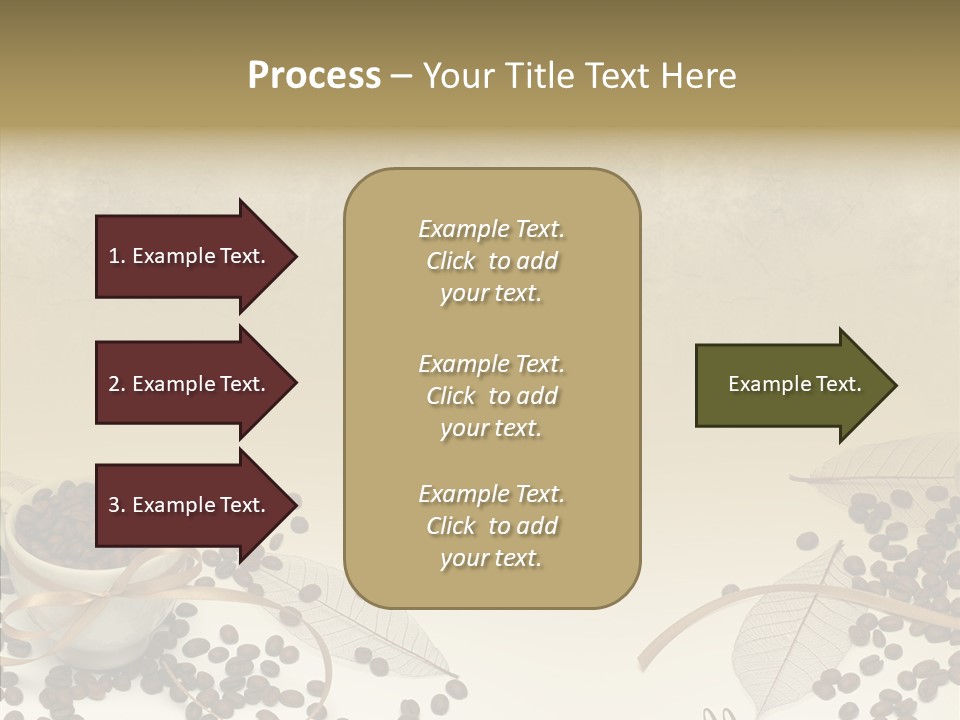 Process – Your Title Text Here

1. Example Text.

2. Example Text.

3. Example Text.

Example Text. Click to add your text.

Example Text. Click to add your text.

Example Text. Click to add your text.

Example Text.